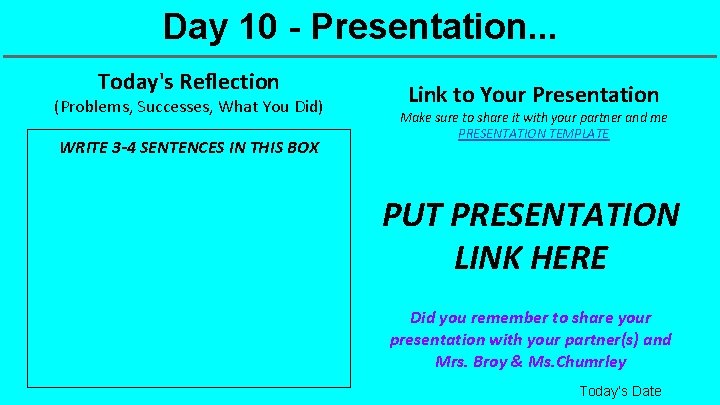 Day 10 - Presentation...

Today's Reflection
(Problems, Successes, What You Did)

WRITE 3-4 SENTENCES IN THIS BOX

Link to Your Presentation
Make sure to share it with your partner and me
PRESENTATION TEMPLATE

PUT PRESENTATION LINK HERE

Did you remember to share your presentation with your partner(s) and Mrs. Broy & Ms.Chumrley

Today's Date